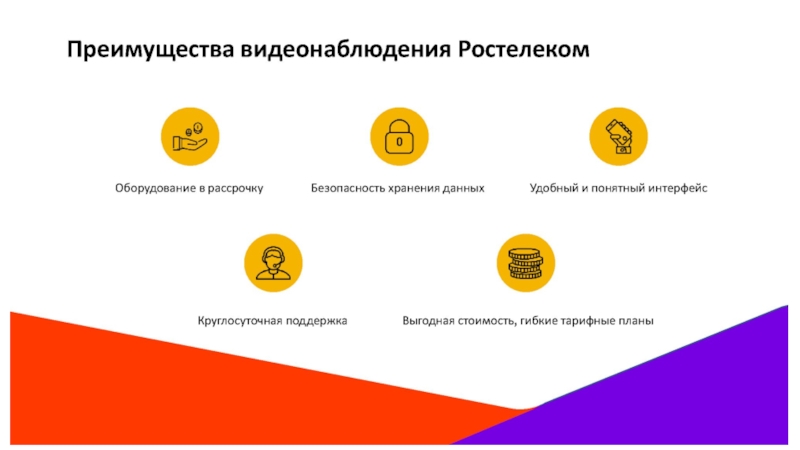 Преимущества видеонаблюдения Ростелеком

Оборудование в рассрочку

Безопасность хранения данных

Удобный и понятный интерфейс

Круглосуточная поддержка

Выгодная стоимость, гибкие тарифные планы